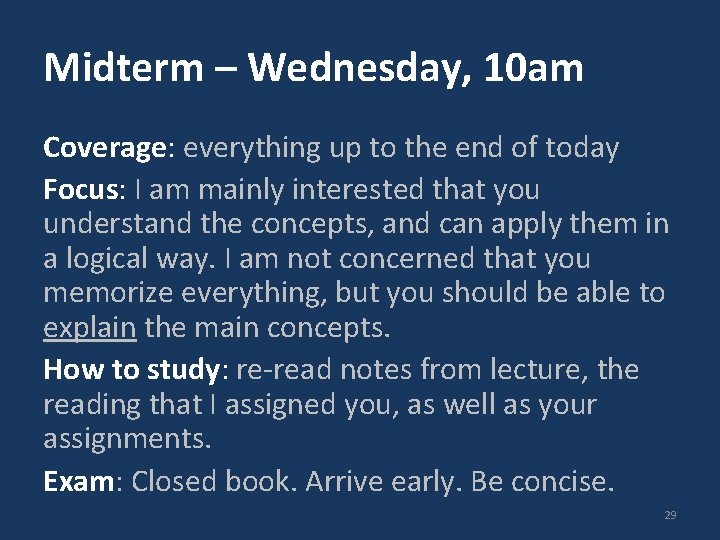 Midterm – Wednesday, 10am

Coverage: everything up to the end of today

Focus: I am mainly interested that you understand the concepts, and can apply them in a logical way. I am not concerned that you memorize everything, but you should be able to explain the main concepts.

How to study: re-read notes from lecture, the reading that I assigned you, as well as your assignments.

Exam: Closed book. Arrive early. Be concise.

29